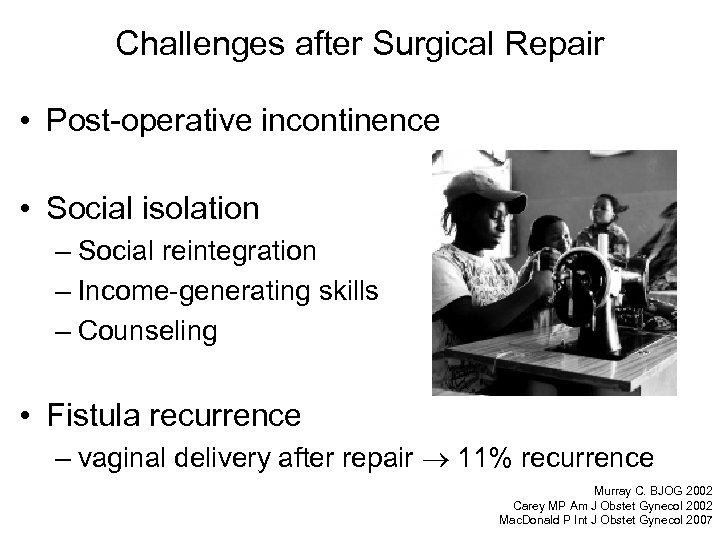 Challenges after Surgical Repair

• Post-operative incontinence

• Social isolation
– Social reintegration
– Income-generating skills
– Counseling

• Fistula recurrence
– vaginal delivery after repair $\rightarrow$ 11% recurrence

Murray C. BJOG 2002
Carey MP Am J Obstet Gynecol 2002
MacDonald P Int J Obstet Gynecol 2007